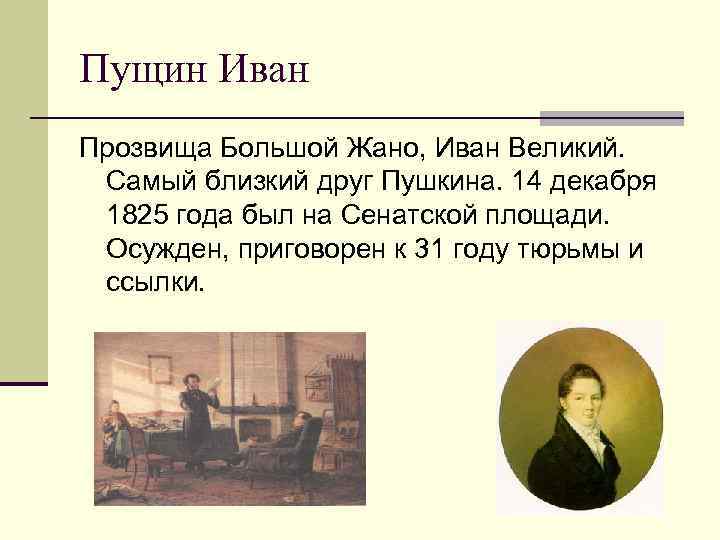 Пущин Иван

Прозвища Большой Жано, Иван Великий. Самый близкий друг Пушкина. 14 декабря 1825 года был на Сенатской площади. Осужден, приговорен к 31 году тюрьмы и ссылки.